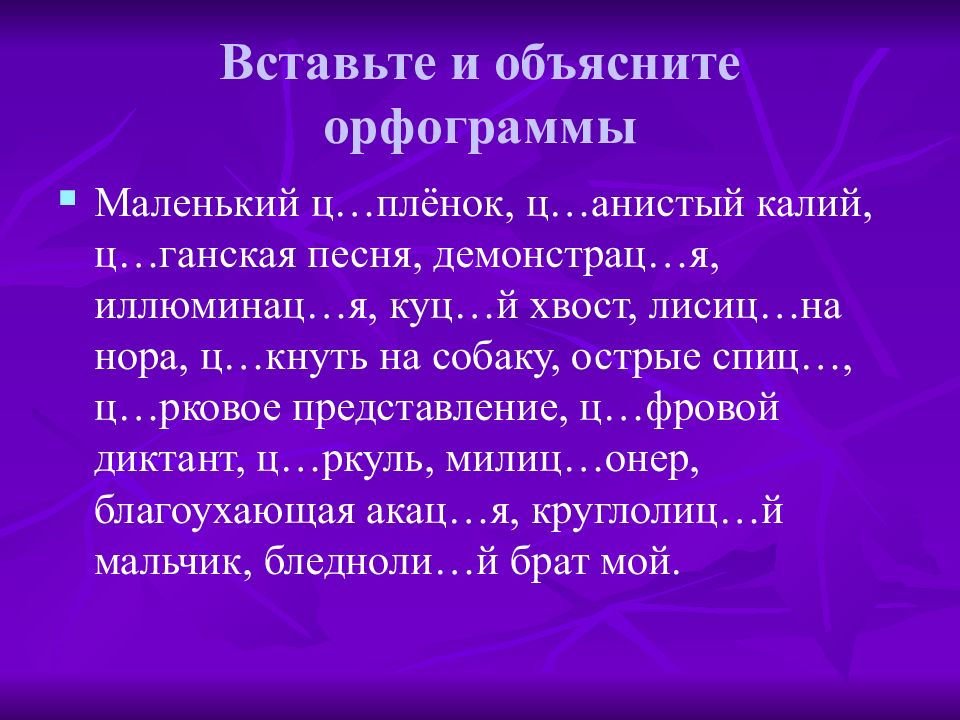 Вставьте и объясните орфограммы

Маленький ц…плёнок, ц…анистый калий, ц…ганская песня, демонстрац…я, иллюминац…я, куц…й хвост, лисиц…на нора, ц…кнуть на собаку, острые спиц…, ц…рковое представление, ц…фровой диктант, ц…ркуль, милиц…онер, благоухающая акац…я, круглолиц…й мальчик, бледноли…й брат мой.